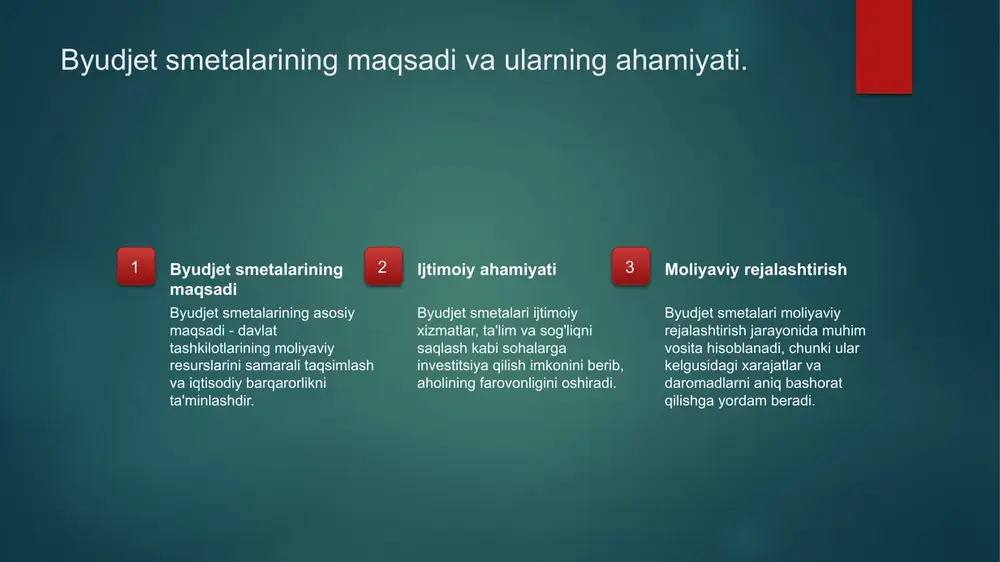 Byudjet smetalarining maqsadi va ularning ahamiyati.

1

Byudjet smetalarining maqsadi

Byudjet smetalarining asosiy maqsadi - davlat tashkilotlarining moliyaviy resurslarini samarali taqsimlash va iqtisodiy barqarorlikni ta'minlashdir.

2

Ijtimoiy ahamiyati

Byudjet smetalari ijtimoiy xizmatlar, ta'lim va sog'liqni saqlash kabi sohalarga investitsiya qilish imkonini berib, aholining farovonligini oshiradi.

3

Moliyaviy rejalashtirish

Byudjet smetalari moliyaviy rejalashtirish jarayonida muhim vosita hisoblanadi, chunki ular kelgusidagi xarajatlar va daromadlarni aniq bashorat qilishga yordam beradi.